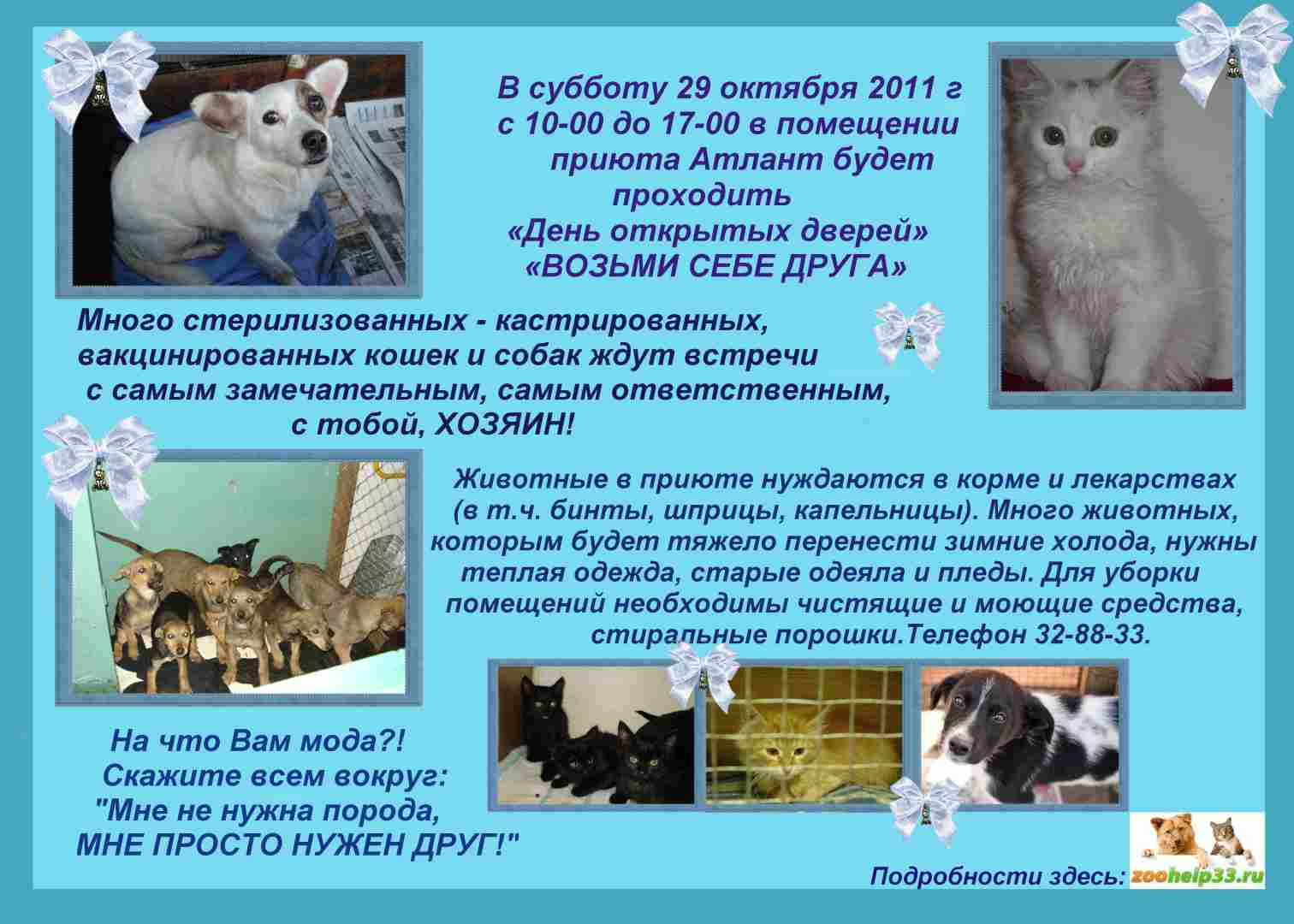 В субботу 29 октября 2011 г с 10-00 до 17-00 в помещении приюта Атлант будет проходить «День открытых дверей» «ВОЗЬМИ СЕБЕ ДРУГА»

Много стерилизованных - кастрированных, вакцинированных кошек и собак ждут встречи с самым замечательным, самым ответственным, с тобой, ХОЗЯИН!

Животные в приюте нуждаются в корме и лекарствах (в т.ч. бинты, шприцы, капельницы). Много животных, которым будет тяжело перенести зимние холода, нужны теплая одежда, старые одеяла и пледы. Для уборки помещений необходимы чистящие и моющие средства, стиральные порошки.Телефон 32-88-33.

На что Вам мода?! Скажите всем вокруг: "Мне не нужна порода, МНЕ ПРОСТО НУЖЕН ДРУГ!"

Подробности здесь: zoohelp33.ru